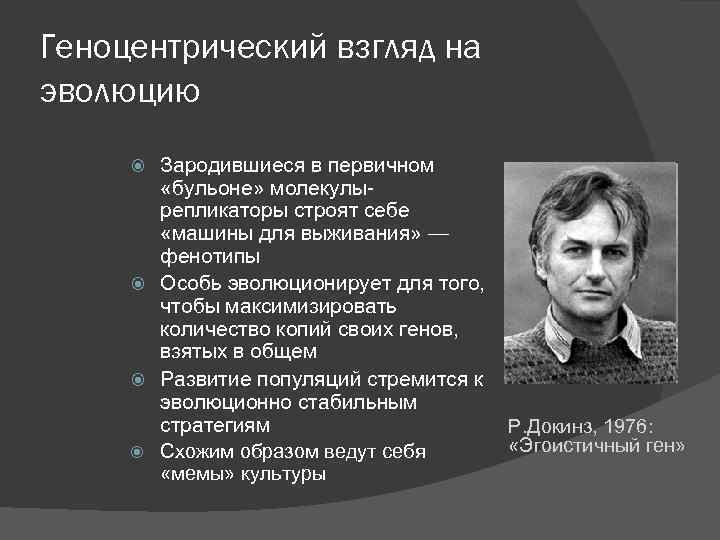 Геноцентрический взгляд на эволюцию

Зародившиеся в первичном «бульоне» молекулы-репликаторы строят себе «машины для выживания» — фенотипы

Особь эволюционирует для того, чтобы максимизировать количество копий своих генов, взятых в общем

Развитие популяций стремится к эволюционно стабильным стратегиям

Схожим образом ведут себя «мемы» культуры

Р.Докинз, 1976: «Эгоистичный ген»